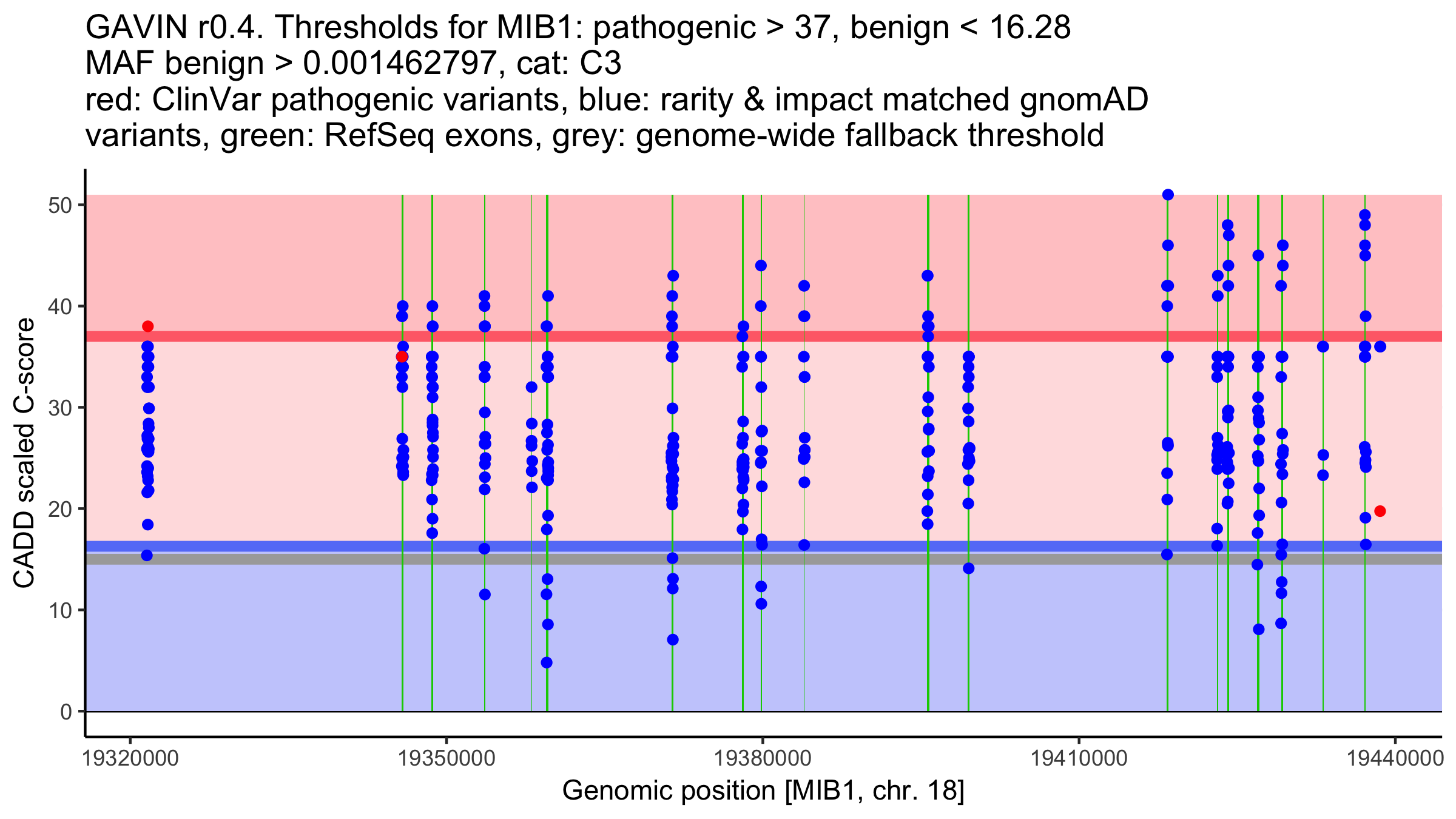 GAVIN r0.4. Thresholds for MIB1: pathogenic > 37, benign < 16.28
MAF benign > 0.001462797, cat: C3
red: ClinVar pathogenic variants, blue: rarity & impact matched gnomAD variants, green: RefSeq exons, grey: genome-wide fallback threshold

CADD scaled C-score

50
40
30
20
10
0

19320000
19350000
19380000
19410000
19440000

Genomic position [MIB1, chr. 18]